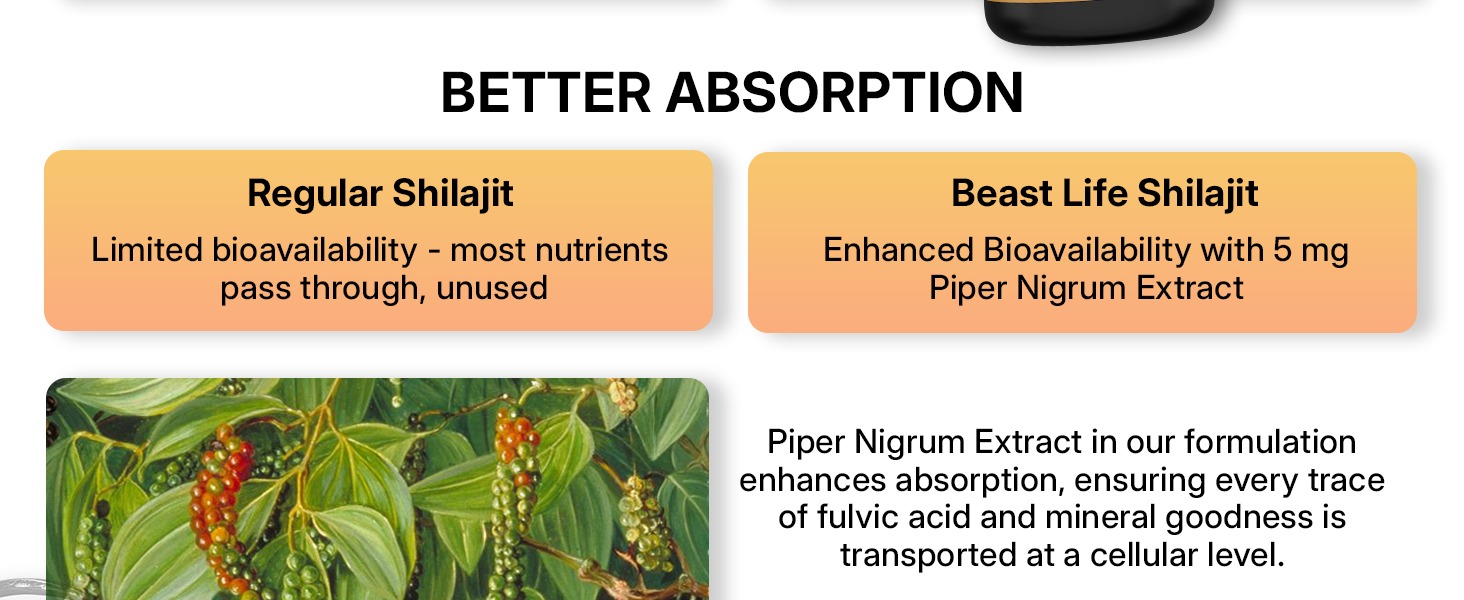 BETTER ABSORPTION

Regular Shilajit

Limited bioavailability - most nutrients pass through, unused

Beast Life Shilajit

Enhanced Bioavailability with 5 mg Piper Nigrum Extract

Piper Nigrum Extract in our formulation enhances absorption, ensuring every trace of fulvic acid and mineral goodness is transported at a cellular level.